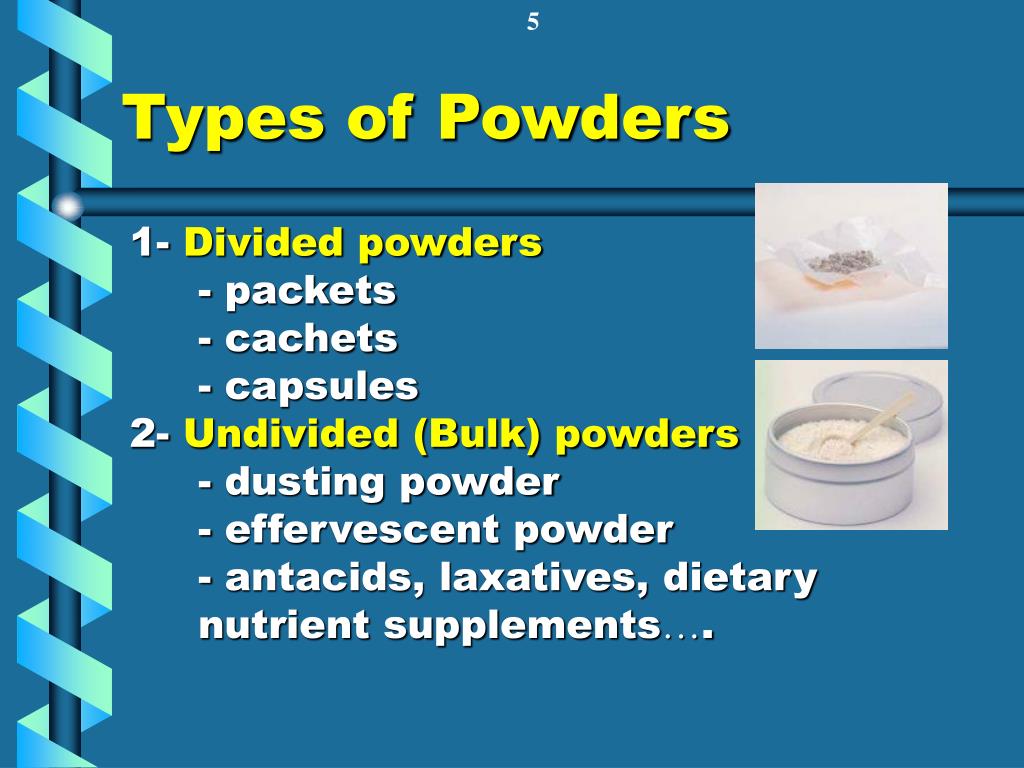 5

Types of Powders

1- Divided powders
- packets
- cachets
- capsules
2- Undivided (Bulk) powders
- dusting powder
- effervescent powder
- antacids, laxatives, dietary nutrient supplements….